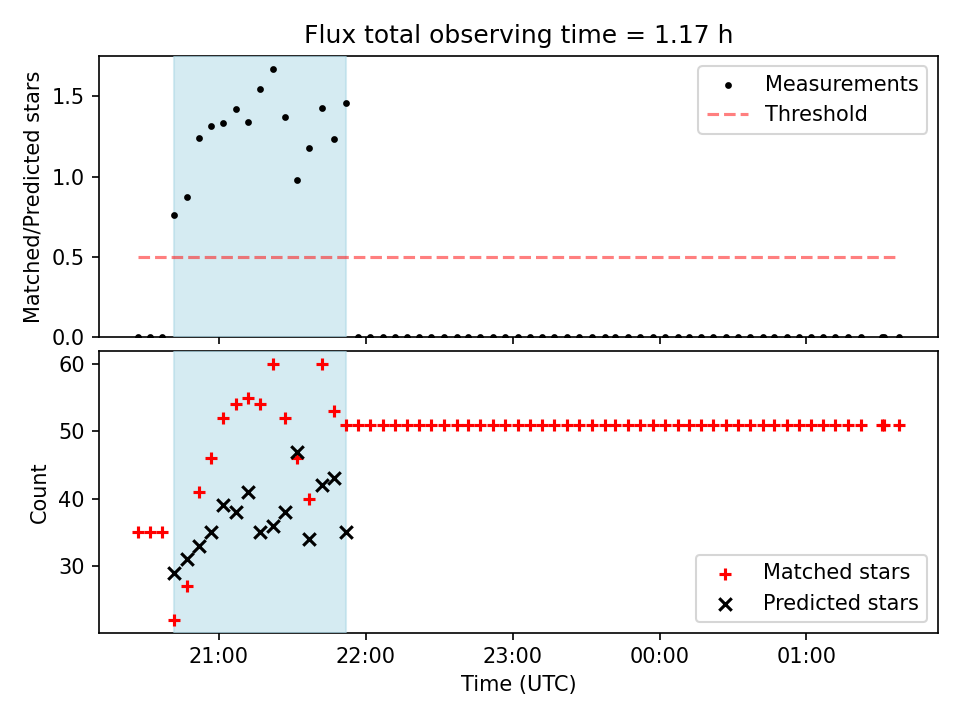 Flux total observing time = 1.17 h

Matched/Predicted stars

1.5
1.0
0.5
0.0

Measurements
Threshold

Count

60
50
40
30

Matched stars
Predicted stars

21:00
22:00
23:00
00:00
01:00

Time (UTC)